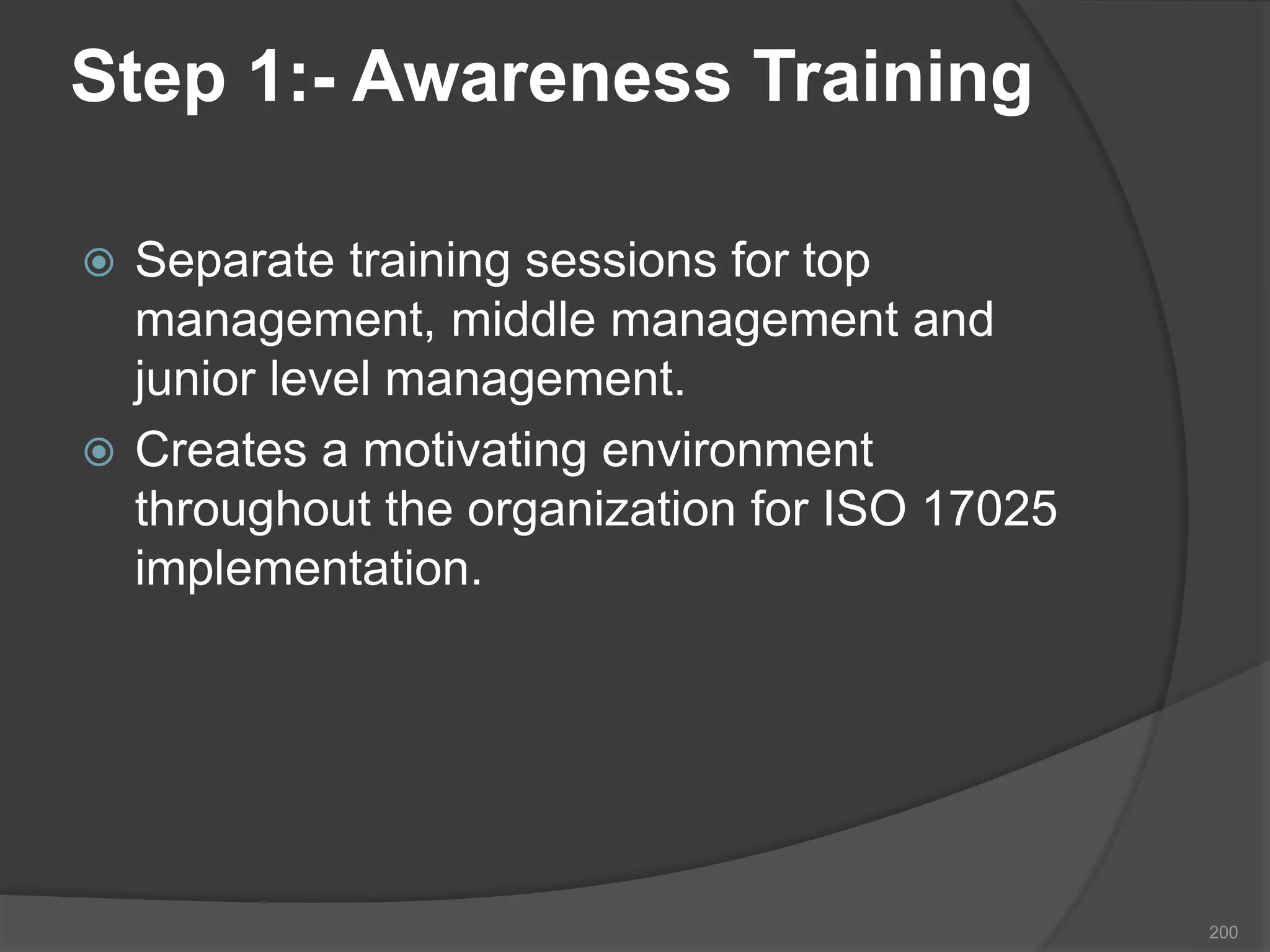 Step 1:- Awareness Training

Separate training sessions for top management, middle management and junior level management.

Creates a motivating environment throughout the organization for ISO 17025 implementation.

200